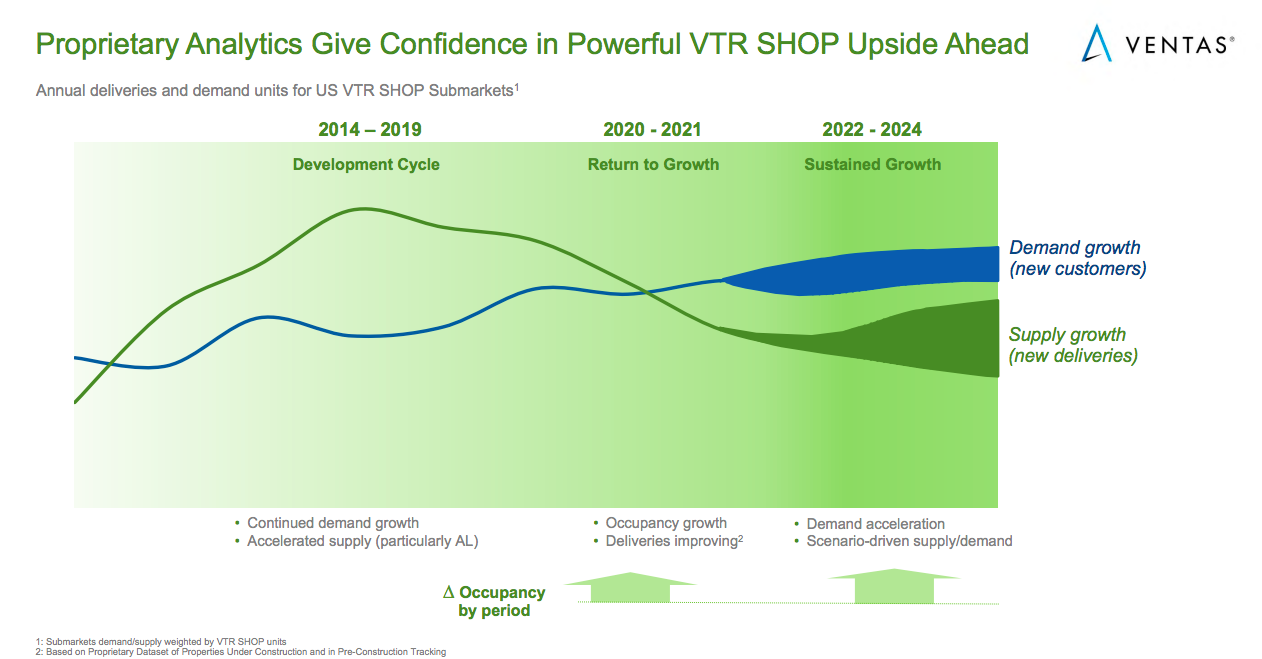 Proprietary Analytics Give Confidence in Powerful VTR SHOP Upside Ahead

VENTAS®

Annual deliveries and demand units for US VTR SHOP Submarkets$^1$

2014 – 2019
Development Cycle

2020 - 2021
Return to Growth

2022 - 2024
Sustained Growth

Demand growth
(new customers)

Supply growth
(new deliveries)

• Continued demand growth
• Accelerated supply (particularly AL)

• Occupancy growth
• Deliveries improving$^2$

• Demand acceleration
• Scenario-driven supply/demand

Δ Occupancy by period

1: Submarkets demand/supply weighted by VTR SHOP units
2: Based on Proprietary Dataset of Properties Under Construction and in Pre-Construction Tracking